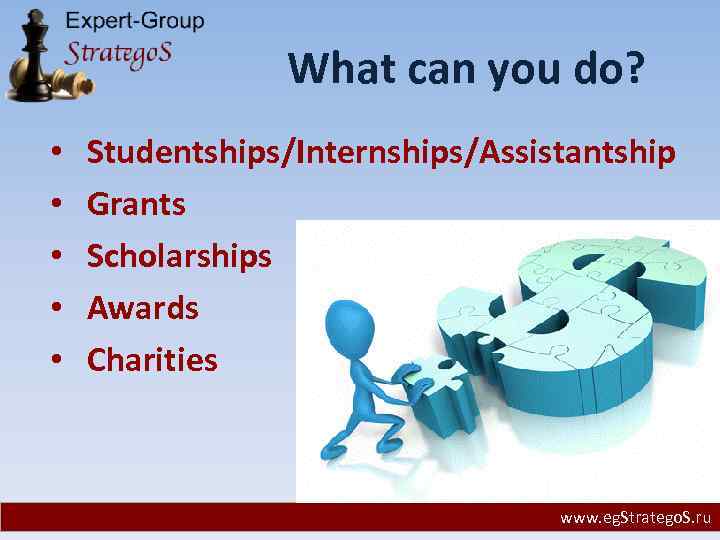 Expert-Group
StrategoS

What can you do?

• Studentships/Internships/Assistantship
• Grants
• Scholarships
• Awards
• Charities

www.egStrategoS.ru